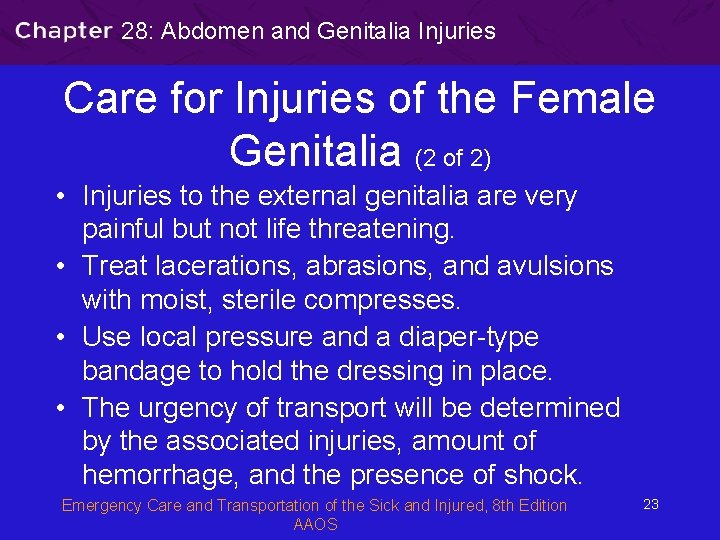 Chapter 28: Abdomen and Genitalia Injuries

Care for Injuries of the Female Genitalia (2 of 2)

• Injuries to the external genitalia are very painful but not life threatening.
• Treat lacerations, abrasions, and avulsions with moist, sterile compresses.
• Use local pressure and a diaper-type bandage to hold the dressing in place.
• The urgency of transport will be determined by the associated injuries, amount of hemorrhage, and the presence of shock.

Emergency Care and Transportation of the Sick and Injured, 8th Edition
AAOS

23